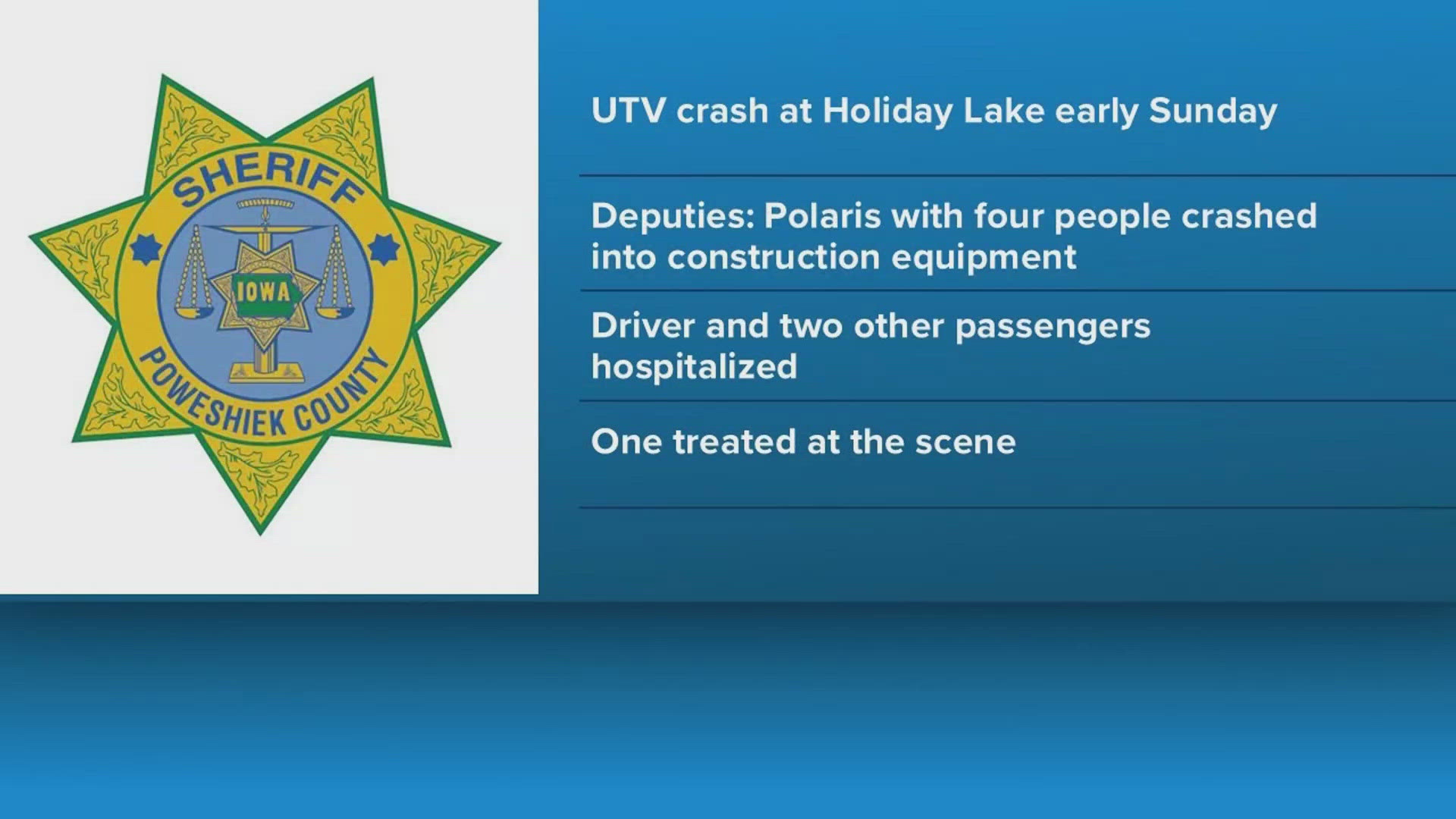 SHERIFF
IOWA
POWESHIEK COUNTY

UTV crash at Holiday Lake early Sunday

Deputies: Polaris with four people crashed into construction equipment

Driver and two other passengers hospitalized

One treated at the scene